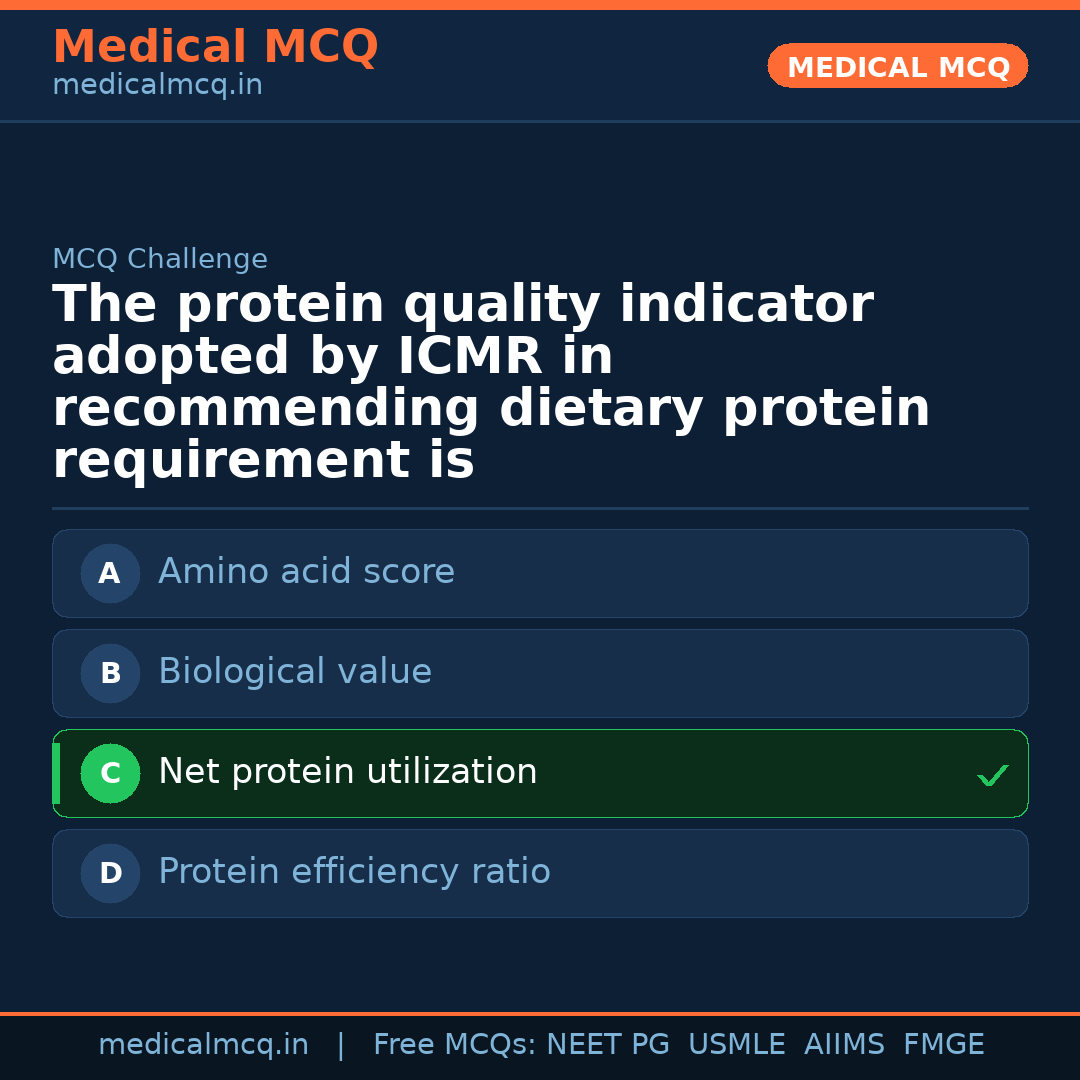 Medical MCQ
medicalmcq.in

MEDICAL MCQ

MCQ Challenge

The protein quality indicator adopted by ICMR in recommending dietary protein requirement is

A Amino acid score

B Biological value

C Net protein utilization ✓

D Protein efficiency ratio

medicalmcq.in | Free MCQs: NEET PG USMLE AIIMS FMGE